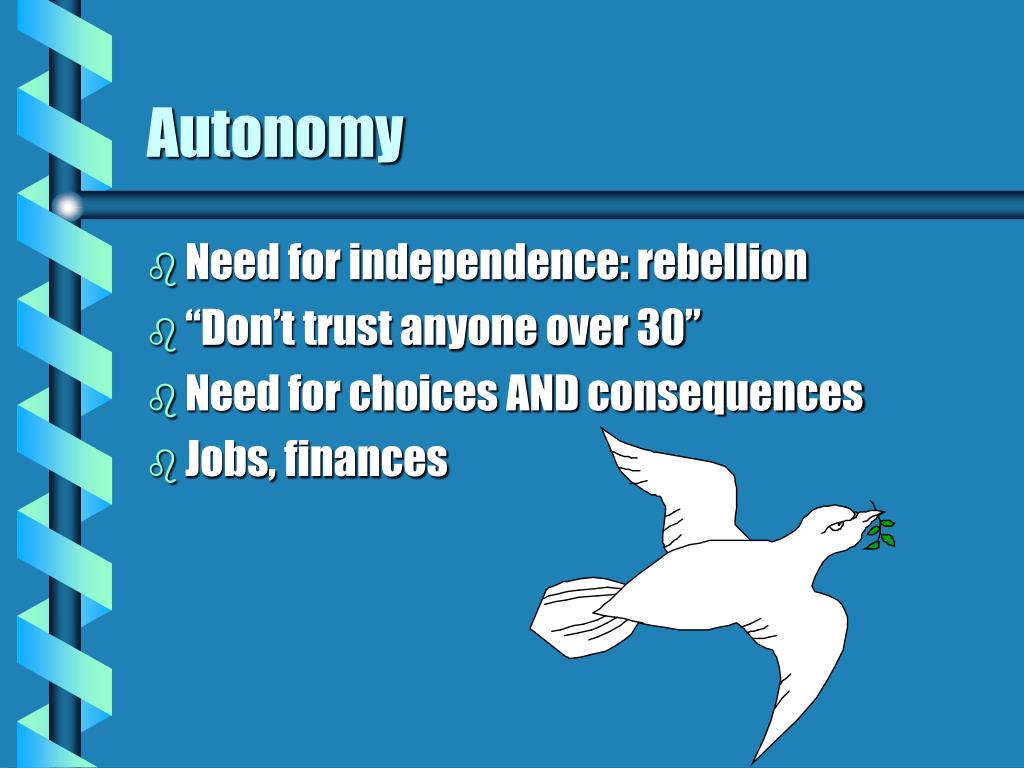 Autonomy

- Need for independence: rebellion
- “Don’t trust anyone over 30”
- Need for choices AND consequences
- Jobs, finances